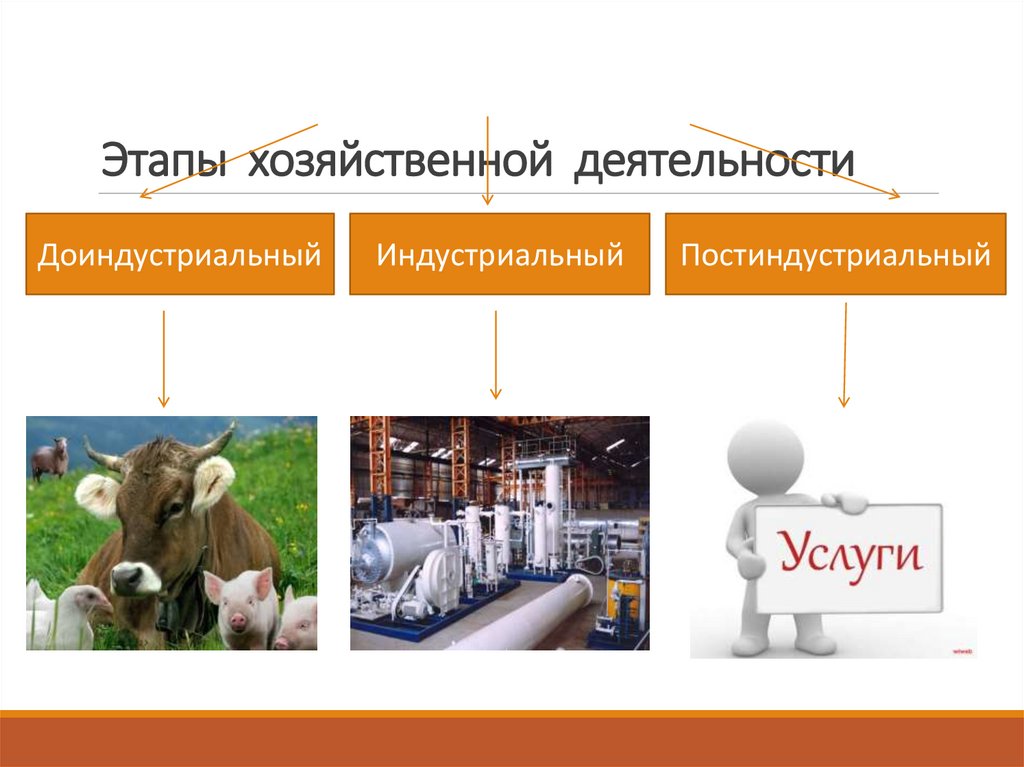 Этапы хозяйственной деятельности

Доиндустриальный

Индустриальный

Постиндустриальный

Услуги